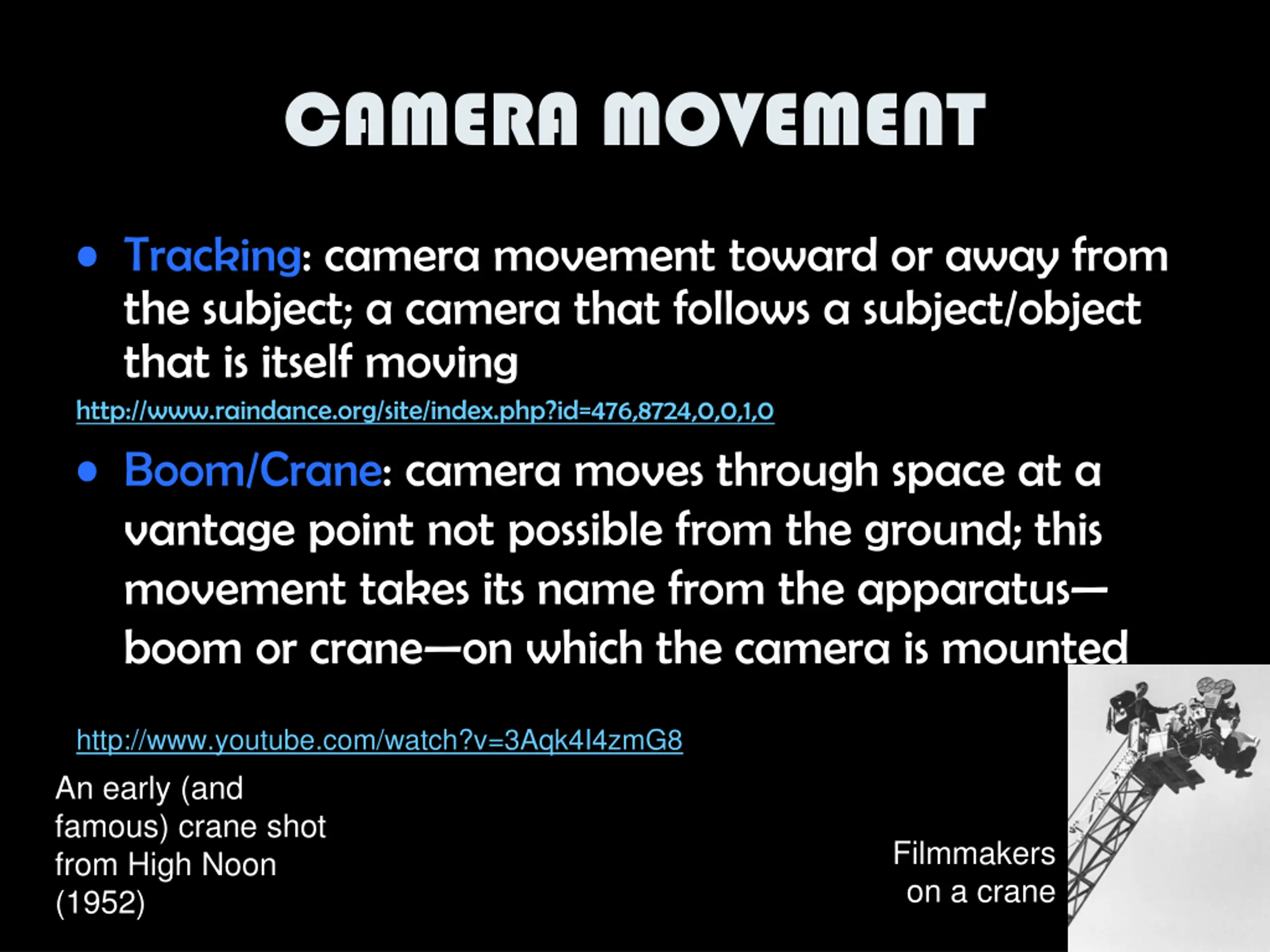 CAMERA MOVEMENT

• Tracking: camera movement toward or away from the subject; a camera that follows a subject/object that is itself moving

http://www.raindance.org/site/index.php?id=476,8724,0,0,1,0

• Boom/Crane: camera moves through space at a vantage point not possible from the ground; this movement takes its name from the apparatus—boom or crane—on which the camera is mounted

http://www.youtube.com/watch?v=3Aqk4I4zmG8

An early (and famous) crane shot from High Noon (1952)

Filmmakers on a crane